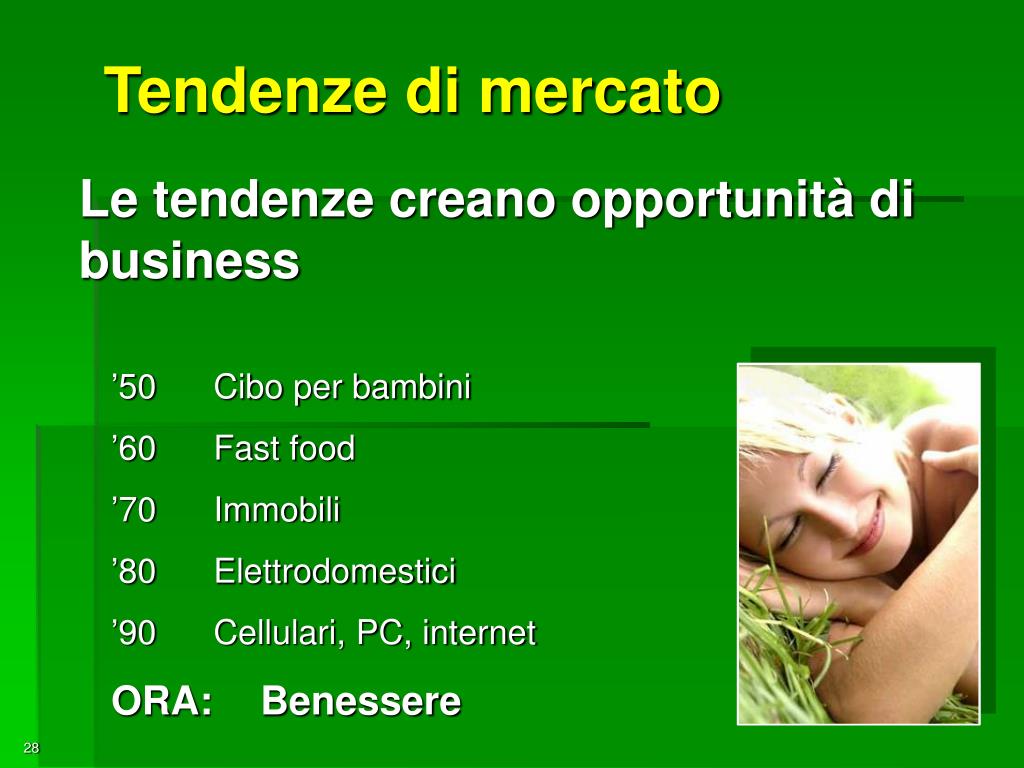 Tendenze di mercato

Le tendenze creano opportunità di business

’50 Cibo per bambini

’60 Fast food

’70 Immobili

’80 Elettrodomestici

’90 Cellulari, PC, internet

ORA: Benessere

28